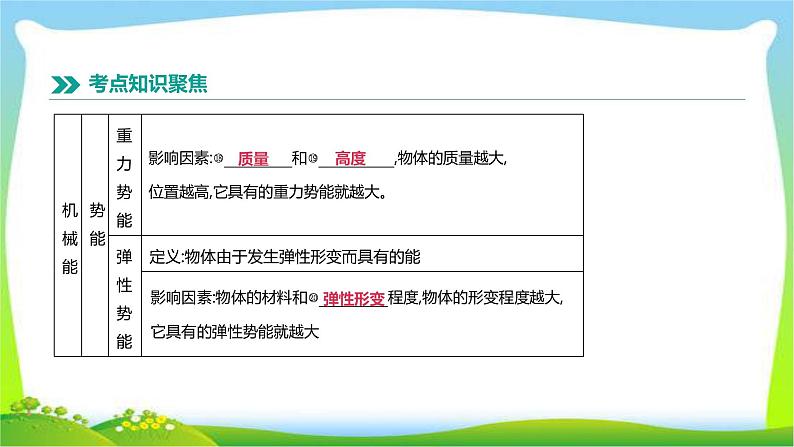 考点知识聚焦

| 机械能 | 势能 | 重力势能 | 影响因素:⑱ 质量 和⑲ 高度 ,物体的质量越大,位置越高,它具有的重力势能就越大。 |
|---|---|---|---|
| | | 弹性势能 | 定义:物体由于发生弹性形变而具有的能 |
| | | | 影响因素:物体的材料和⑳ 弹性形变 程度,物体的形变程度越大,它具有的弹性势能就越大 |